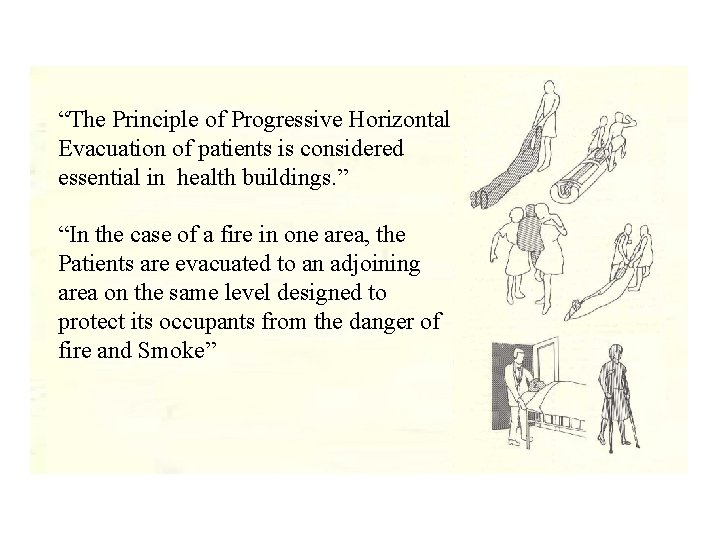 “The Principle of Progressive Horizontal Evacuation of patients is considered essential in health buildings.”

“In the case of a fire in one area, the Patients are evacuated to an adjoining area on the same level designed to protect its occupants from the danger of fire and Smoke”